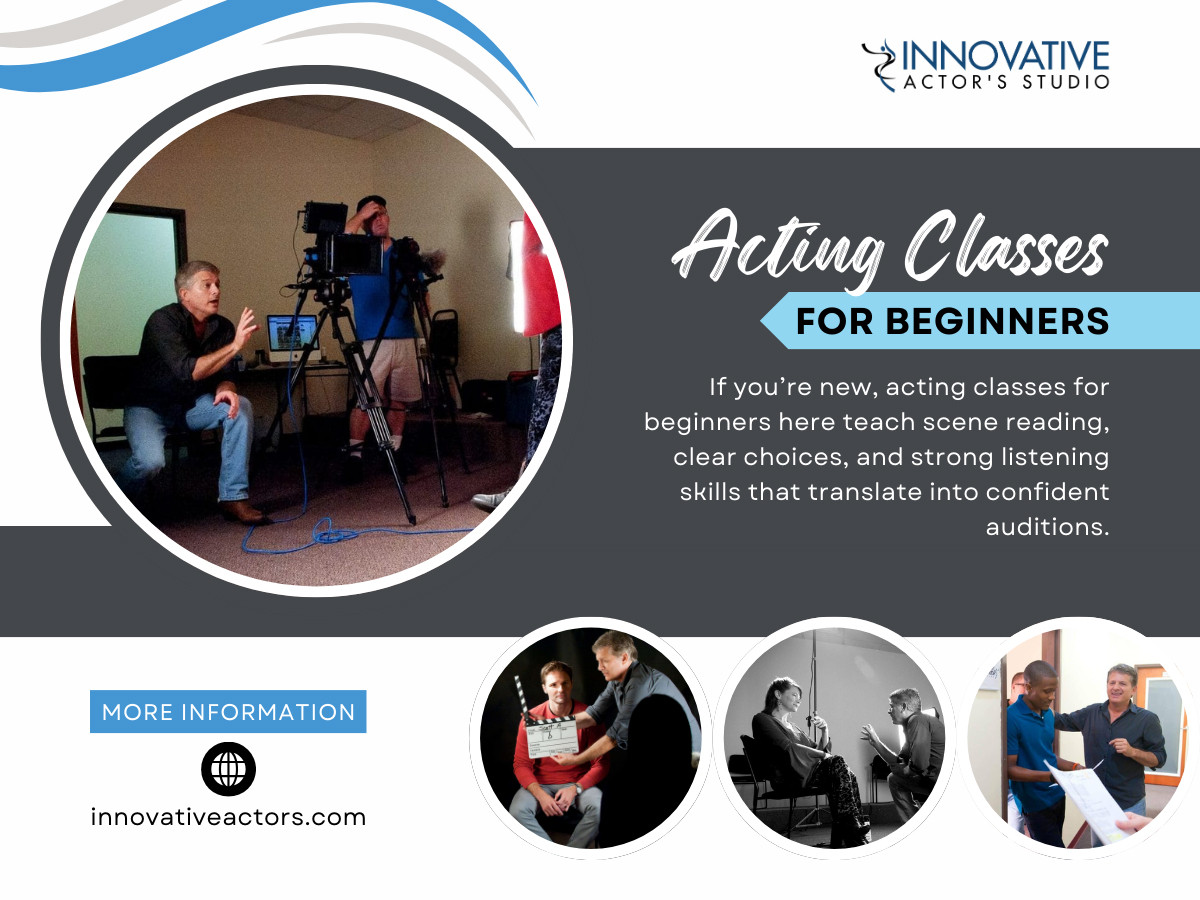 INNOVATIVE
ACTOR'S STUDIO

Acting Classes
FOR BEGINNERS

If you're new, acting classes for beginners here teach scene reading, clear choices, and strong listening skills that translate into confident auditions.

MORE INFORMATION

innovativeactors.com